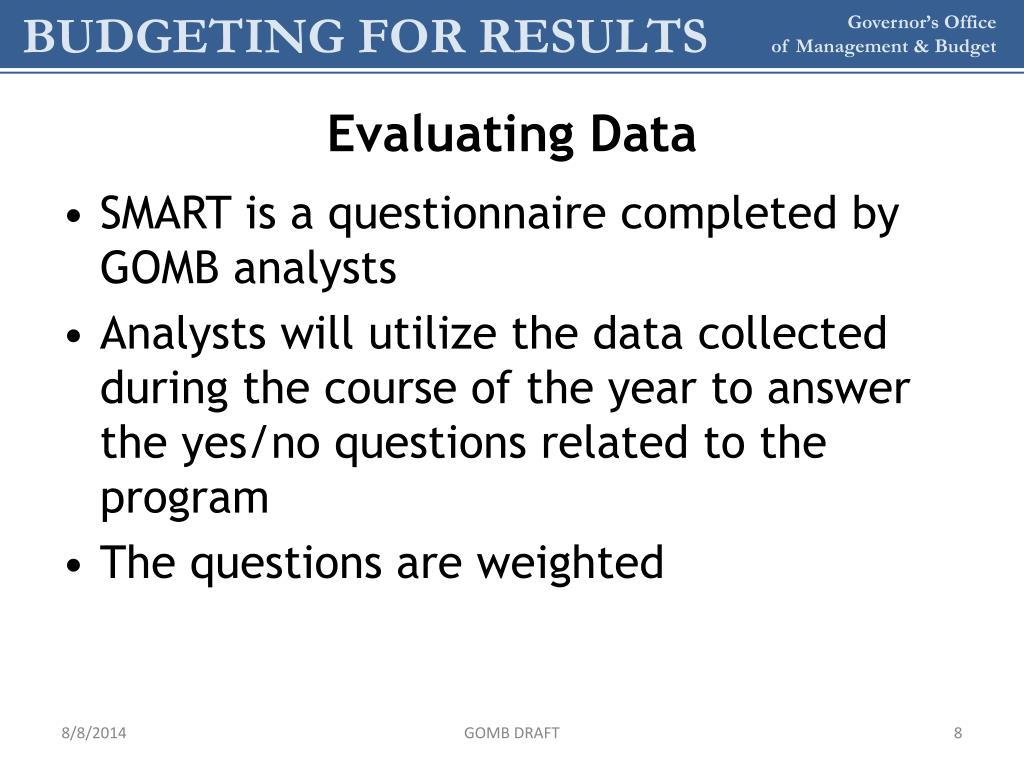 BUDGETING FOR RESULTS

Governor's Office of Management & Budget

Evaluating Data

• SMART is a questionnaire completed by GOMB analysts
• Analysts will utilize the data collected during the course of the year to answer the yes/no questions related to the program
• The questions are weighted

8/8/2014

GOMB DRAFT

8